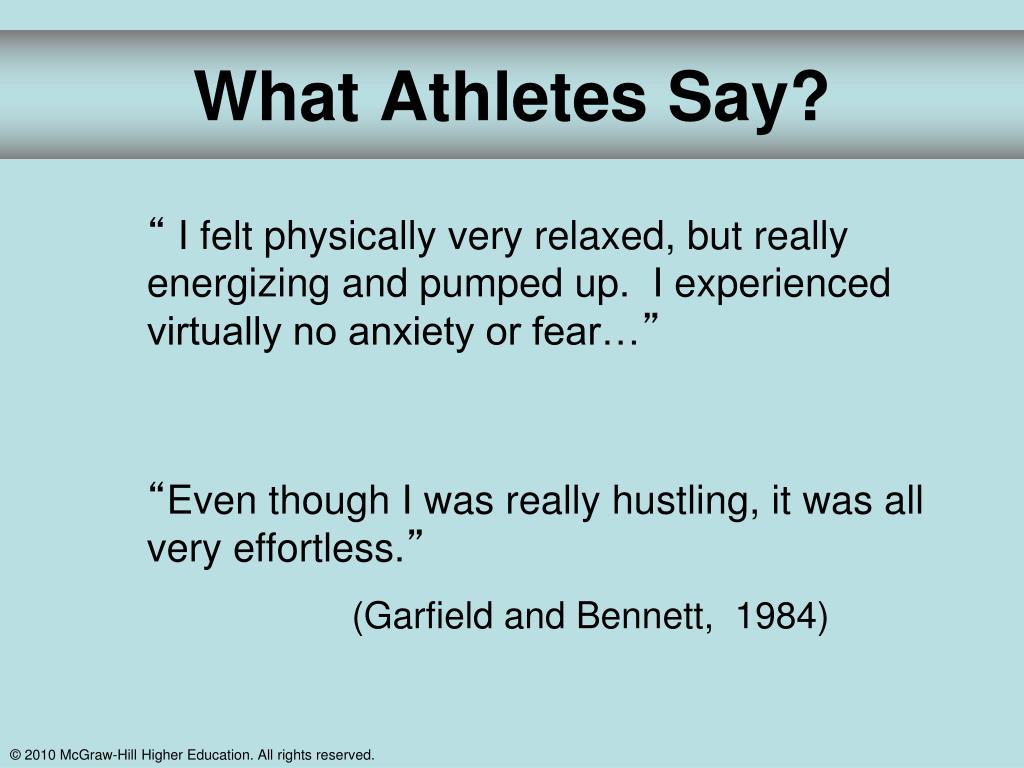 What Athletes Say?

“ I felt physically very relaxed, but really energizing and pumped up. I experienced virtually no anxiety or fear…”

“Even though I was really hustling, it was all very effortless.”

(Garfield and Bennett, 1984)

© 2010 McGraw-Hill Higher Education. All rights reserved.